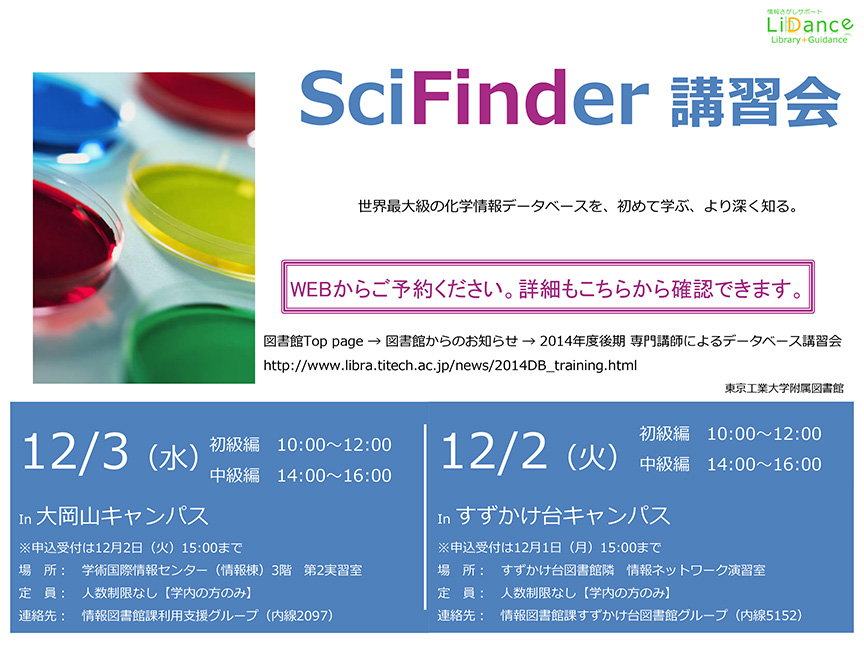 情報さがしサポート
LiDance
Library+Guidance

SciFinder 講習会

世界最大級の化学情報データベースを、初めて学ぶ、より深く知る。

WEBからご予約ください。詳細もこちらから確認できます。

図書館Top page → 図書館からのお知らせ → 2014年度後期 専門講師によるデータベース講習会
http://www.libra.titech.ac.jp/news/2014DB_training.html

東京工業大学附属図書館

12/3（水） 初級編 10:00～12:00
中級編 14:00～16:00

In 大岡山キャンパス

※申込受付は12月2日（火）15:00まで
場 所： 学術国際情報センター（情報棟）3階 第2実習室
定 員： 人数制限なし【学内の方のみ】
連絡先： 情報図書館課利用支援グループ（内線2097）

12/2（火） 初級編 10:00～12:00
中級編 14:00～16:00

In すずかけ台キャンパス

※申込受付は12月1日（月）15:00まで
場 所： すずかけ台図書館隣 情報ネットワーク演習室
定 員： 人数制限なし【学内の方のみ】
連絡先： 情報図書館課すずかけ台図書館グループ（内線5152）